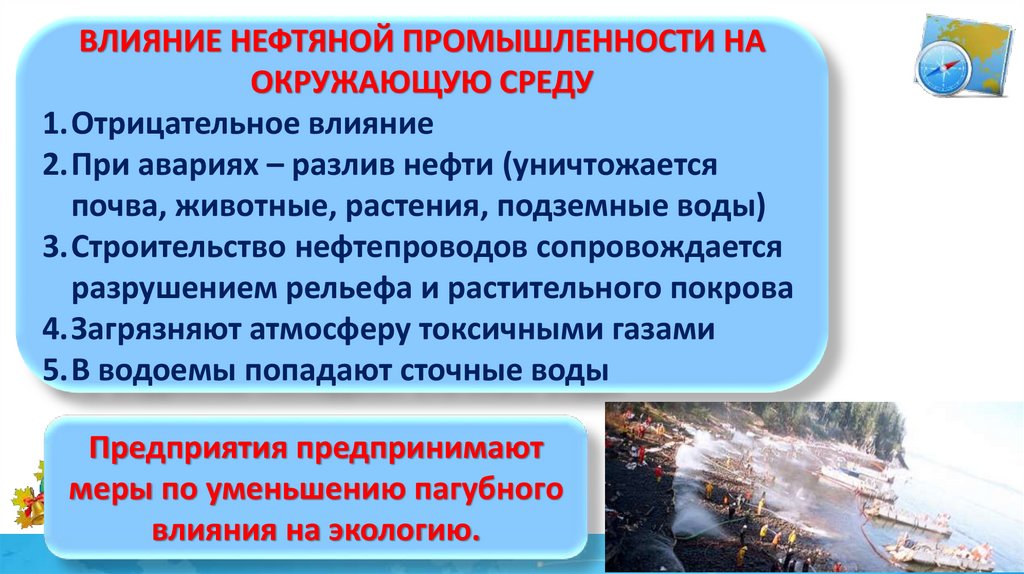 ВЛИЯНИЕ НЕФТЯНОЙ ПРОМЫШЛЕННОСТИ НА ОКРУЖАЮЩУЮ СРЕДУ

1. Отрицательное влияние
2. При авариях – разлив нефти (уничтожается почва, животные, растения, подземные воды)
3. Строительство нефтепроводов сопровождается разрушением рельефа и растительного покрова
4. Загрязняют атмосферу токсичными газами
5. В водоемы попадают сточные воды

Предприятия предпринимают меры по уменьшению пагубного влияния на экологию.